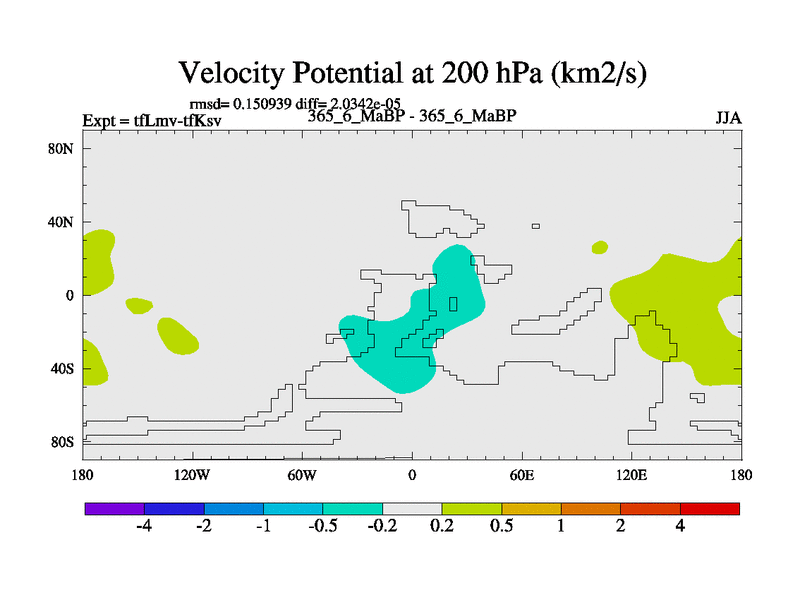 Velocity Potential at 200 hPa (km2/s)

rmsd= 0.150939 diff= 2.0342e-05

Expt = tfLmv-tfKsv

365_6_MaBP - 365_6_MaBP

JJA

80N
40N
0
40S
80S

180
120W
60W
0
60E
120E
180

-4
-2
-1
-0.5
-0.2
0.2
0.5
1
2
4